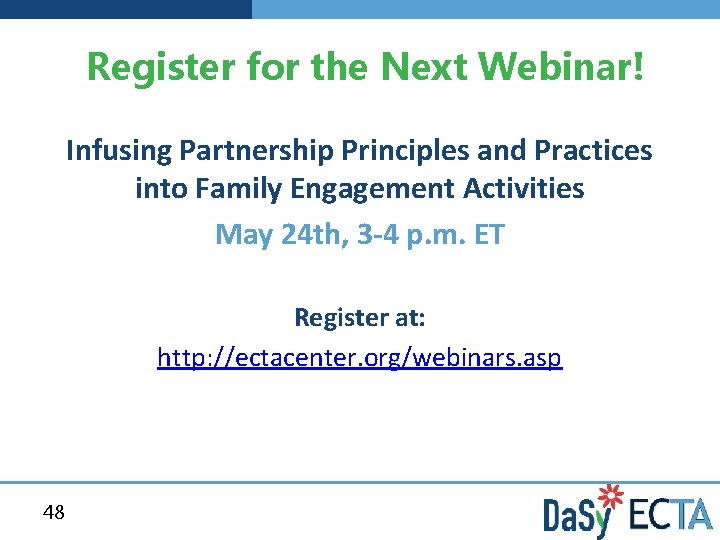 Register for the Next Webinar!

Infusing Partnership Principles and Practices into Family Engagement Activities

May 24th, 3-4 p.m. ET

Register at:

http://ectacenter.org/webinars.asp

48

DaSy ECTA